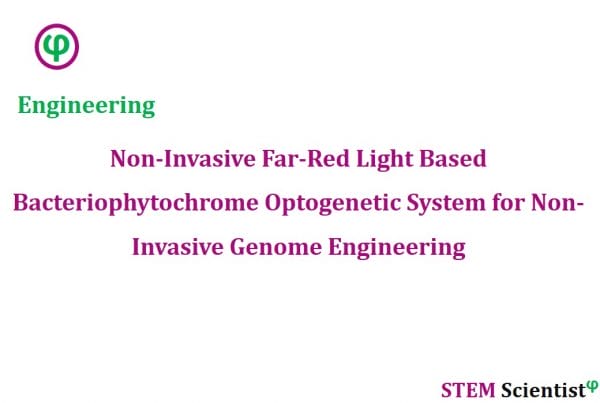 φ

Engineering

Non-Invasive Far-Red Light Based Bacteriophytochrome Optogenetic System for Non-Invasive Genome Engineering

STEM Scientist$^{φ}$